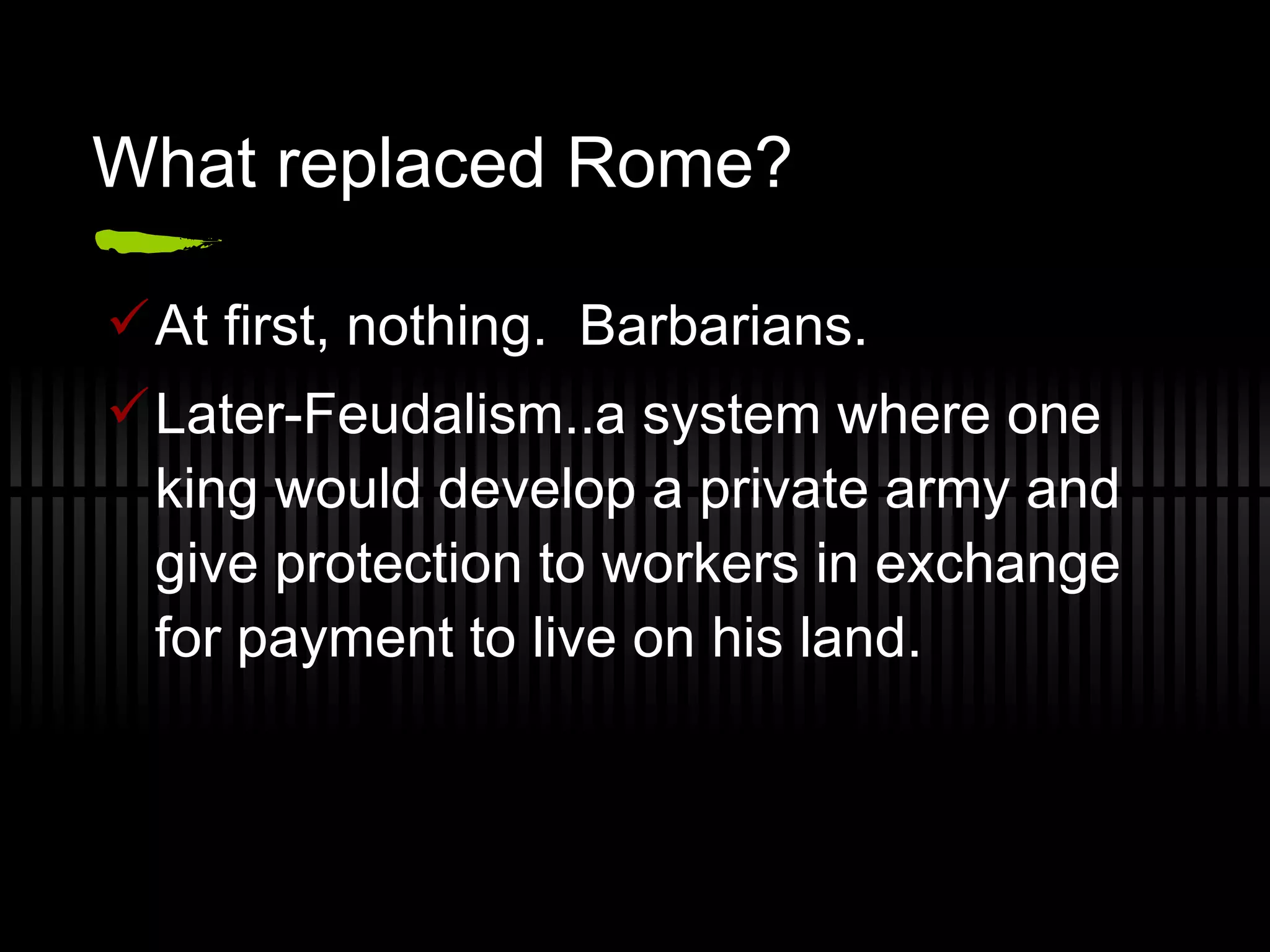 What replaced Rome?

✓ At first, nothing. Barbarians.

✓ Later-Feudalism..a system where one king would develop a private army and give protection to workers in exchange for payment to live on his land.